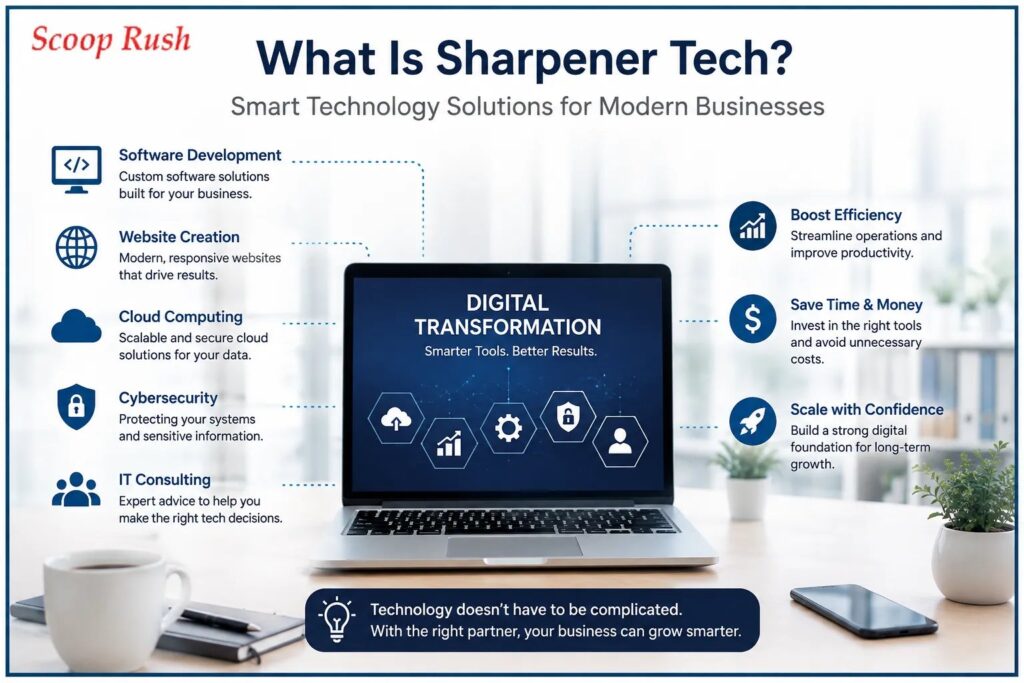 Scoop Rush

What Is Sharpener Tech?

Smart Technology Solutions for Modern Businesses

Software Development
Custom software solutions built for your business.

Website Creation
Modern, responsive websites that drive results.

Cloud Computing
Scalable and secure cloud solutions for your data.

Cybersecurity
Protecting your systems and sensitive information.

IT Consulting
Expert advice to help you make the right tech decisions.

DIGITAL TRANSFORMATION
Smarter Tools. Better Results.

Boost Efficiency
Streamline operations and improve productivity.

Save Time & Money
Invest in the right tools and avoid unnecessary costs.

Scale with Confidence
Build a strong digital foundation for long-term growth.

Technology doesn't have to be complicated.
With the right partner, your business can grow smarter.